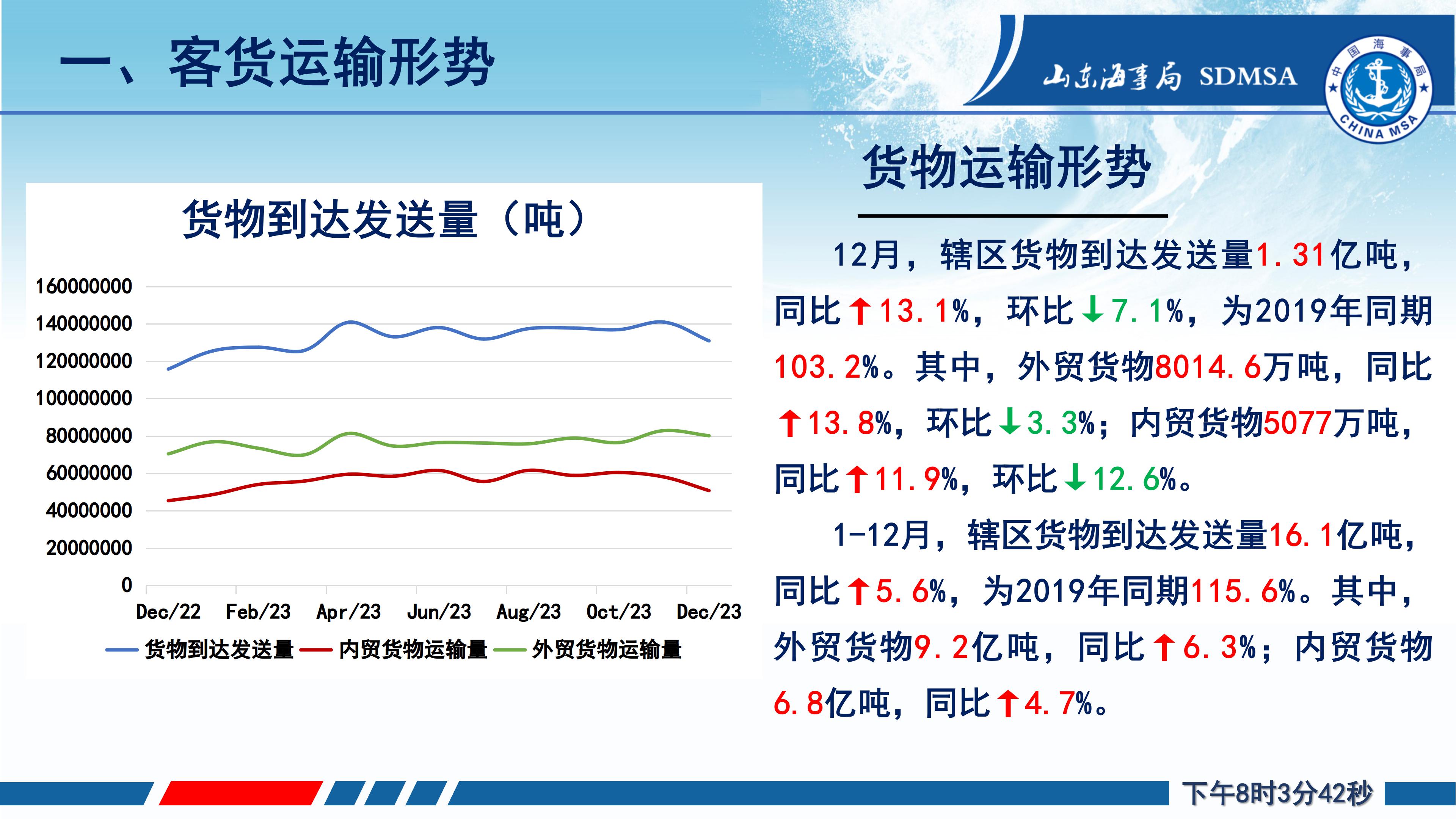 一、客货运输形势

山东海事局 SDMSA

中国海事局 CHINA MSA

货物到达发送量（吨）

160000000
140000000
120000000
100000000
80000000
60000000
40000000
20000000
0

Dec/22 Feb/23 Apr/23 Jun/23 Aug/23 Oct/23 Dec/23

货物到达发送量 内贸货物运输量 外贸货物运输量

货物运输形势

12月，辖区货物到达发送量1.31亿吨，同比↑13.1%，环比↓7.1%，为2019年同期103.2%。其中，外贸货物8014.6万吨，同比↑13.8%，环比↓3.3%；内贸货物5077万吨，同比↑11.9%，环比↓12.6%。

1-12月，辖区货物到达发送量16.1亿吨，同比↑5.6%，为2019年同期115.6%。其中，外贸货物9.2亿吨，同比↑6.3%；内贸货物6.8亿吨，同比↑4.7%。

下午8时3分42秒